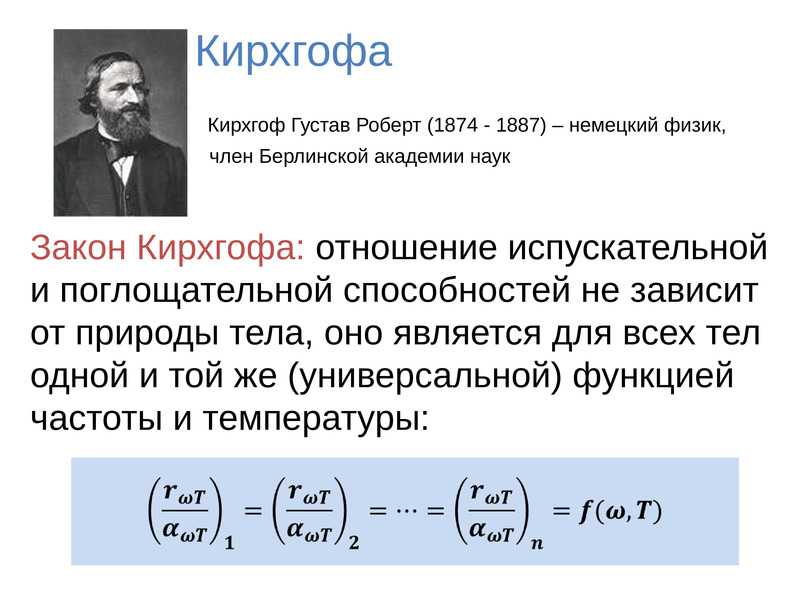 Кирхгофа

Кирхгоф Густав Роберт (1874 - 1887) – немецкий физик, член Берлинской академии наук

Закон Кирхгофа: отношение испускательной и поглощательной способностей не зависит от природы тела, оно является для всех тел одной и той же (универсальной) функцией частоты и температуры:

$\left(\frac{r_{\omega T}}{\alpha_{\omega T}}\right)_1 = \left(\frac{r_{\omega T}}{\alpha_{\omega T}}\right)_2 = \cdots = \left(\frac{r_{\omega T}}{\alpha_{\omega T}}\right)_n = f(\omega, T)$